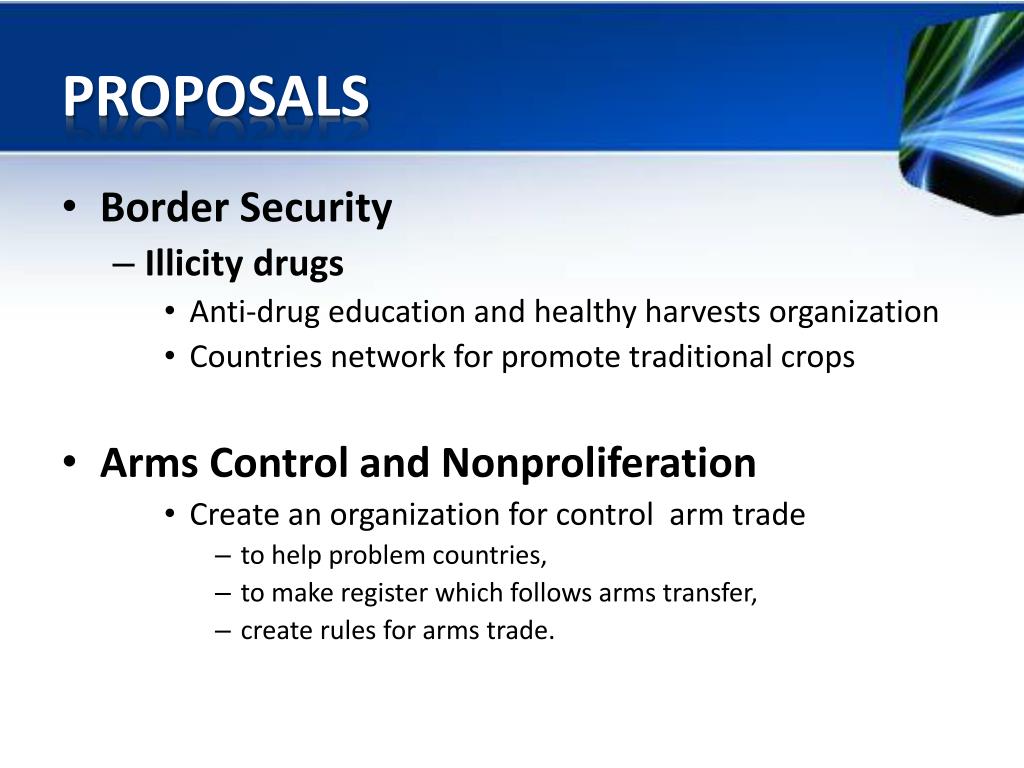 PROPOSALS

• Border Security
– Illicity drugs
• Anti-drug education and healthy harvests organization
• Countries network for promote traditional crops

• Arms Control and Nonproliferation
• Create an organization for control arm trade
– to help problem countries,
– to make register which follows arms transfer,
– create rules for arms trade.